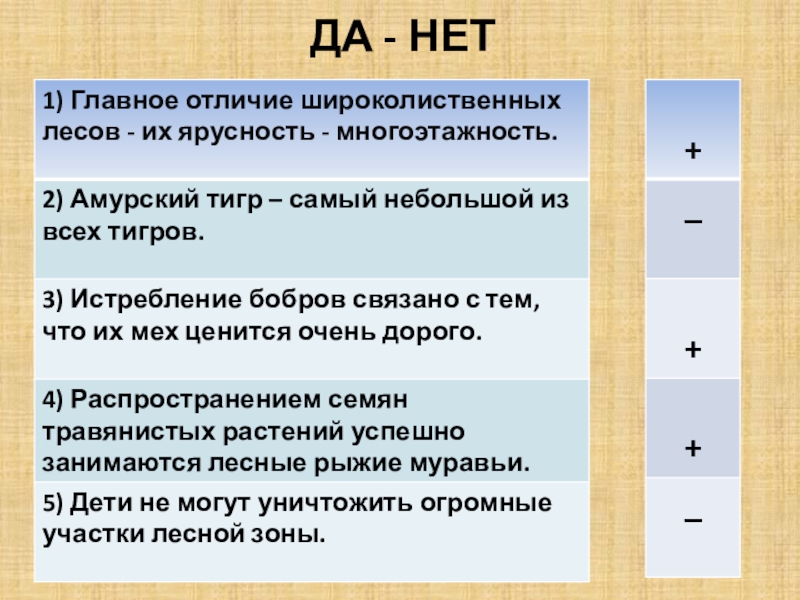 ДА - НЕТ

| | |
|---|---|
| 1) Главное отличие широколиственных лесов - их ярусность - многоэтажность. | + |
| 2) Амурский тигр – самый небольшой из всех тигров. | – |
| 3) Истребление бобров связано с тем, что их мех ценится очень дорого. | + |
| 4) Распространением семян травянистых растений успешно занимаются лесные рыжие муравьи. | + |
| 5) Дети не могут уничтожить огромные участки лесной зоны. | – |